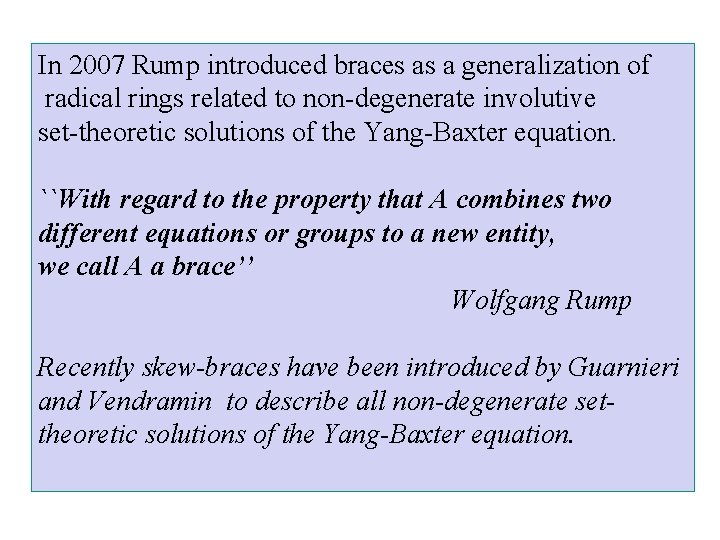 In 2007 Rump introduced braces as a generalization of radical rings related to non-degenerate involutive set-theoretic solutions of the Yang-Baxter equation.

``With regard to the property that A combines two different equations or groups to a new entity, we call A a brace''

Wolfgang Rump

Recently skew-braces have been introduced by Guarnieri and Vendramin to describe all non-degenerate set-theoretic solutions of the Yang-Baxter equation.